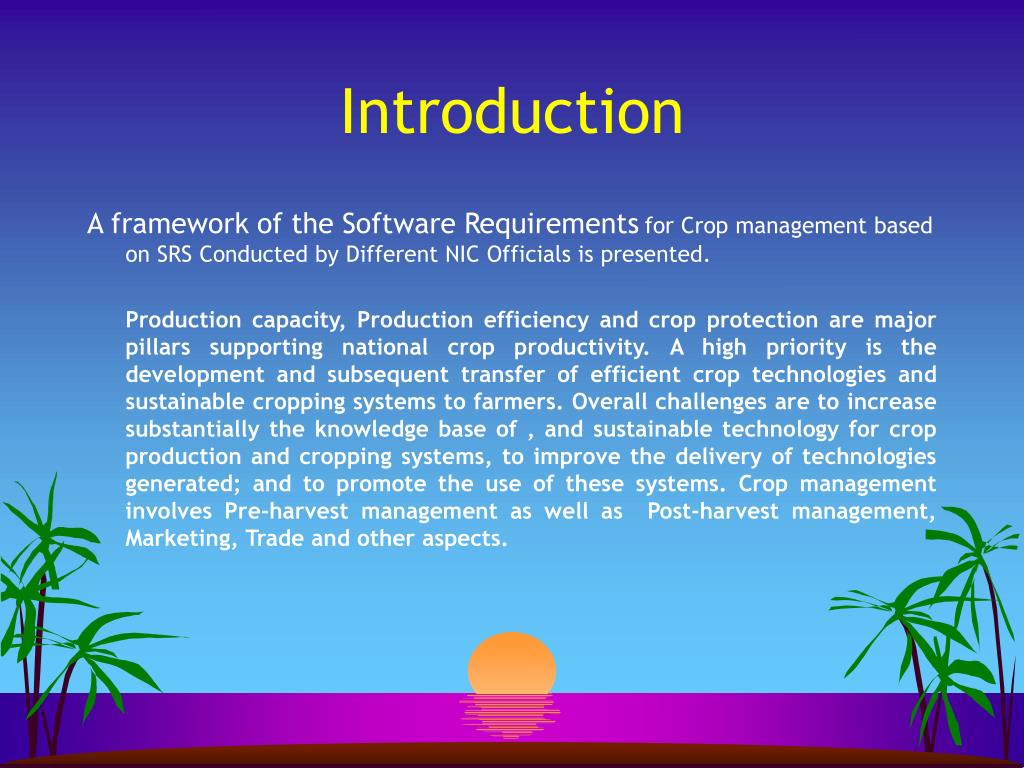 Introduction

A framework of the Software Requirements for Crop management based on SRS Conducted by Different NIC Officials is presented.

Production capacity, Production efficiency and crop protection are major pillars supporting national crop productivity. A high priority is the development and subsequent transfer of efficient crop technologies and sustainable cropping systems to farmers. Overall challenges are to increase substantially the knowledge base of , and sustainable technology for crop production and cropping systems, to improve the delivery of technologies generated; and to promote the use of these systems. Crop management involves Pre-harvest management as well as Post-harvest management, Marketing, Trade and other aspects.